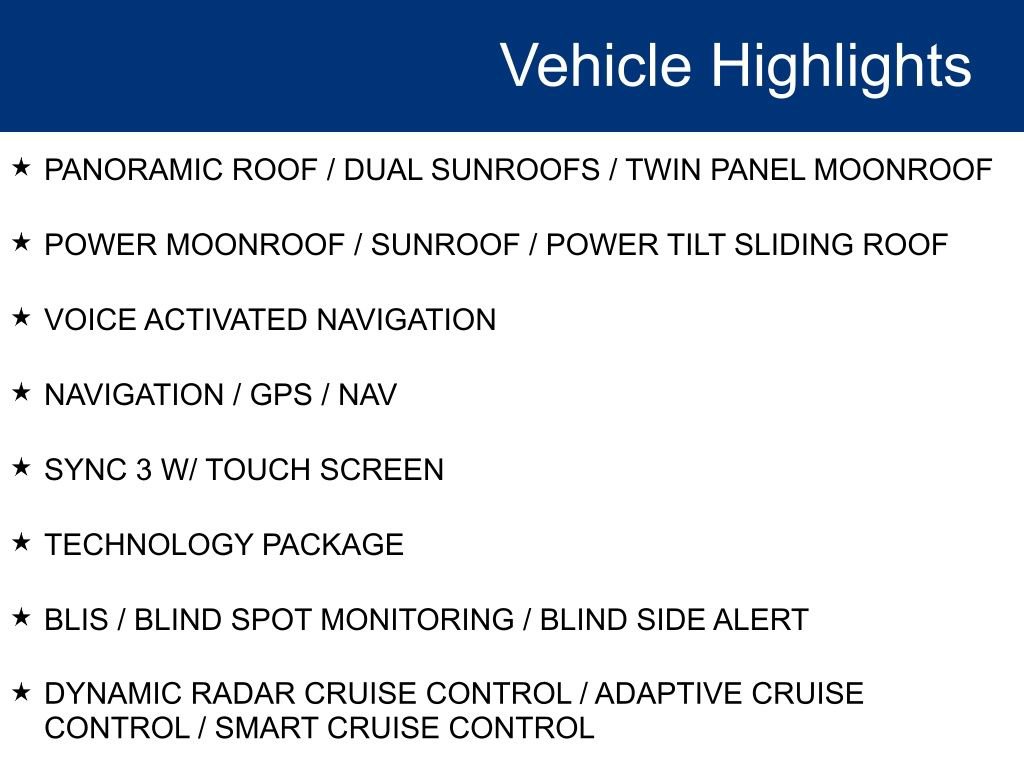 Vehicle Highlights

★ PANORAMIC ROOF / DUAL SUNROOFS / TWIN PANEL MOONROOF

★ POWER MOONROOF / SUNROOF / POWER TILT SLIDING ROOF

★ VOICE ACTIVATED NAVIGATION

★ NAVIGATION / GPS / NAV

★ SYNC 3 W/ TOUCH SCREEN

★ TECHNOLOGY PACKAGE

★ BLIS / BLIND SPOT MONITORING / BLIND SIDE ALERT

★ DYNAMIC RADAR CRUISE CONTROL / ADAPTIVE CRUISE CONTROL / SMART CRUISE CONTROL